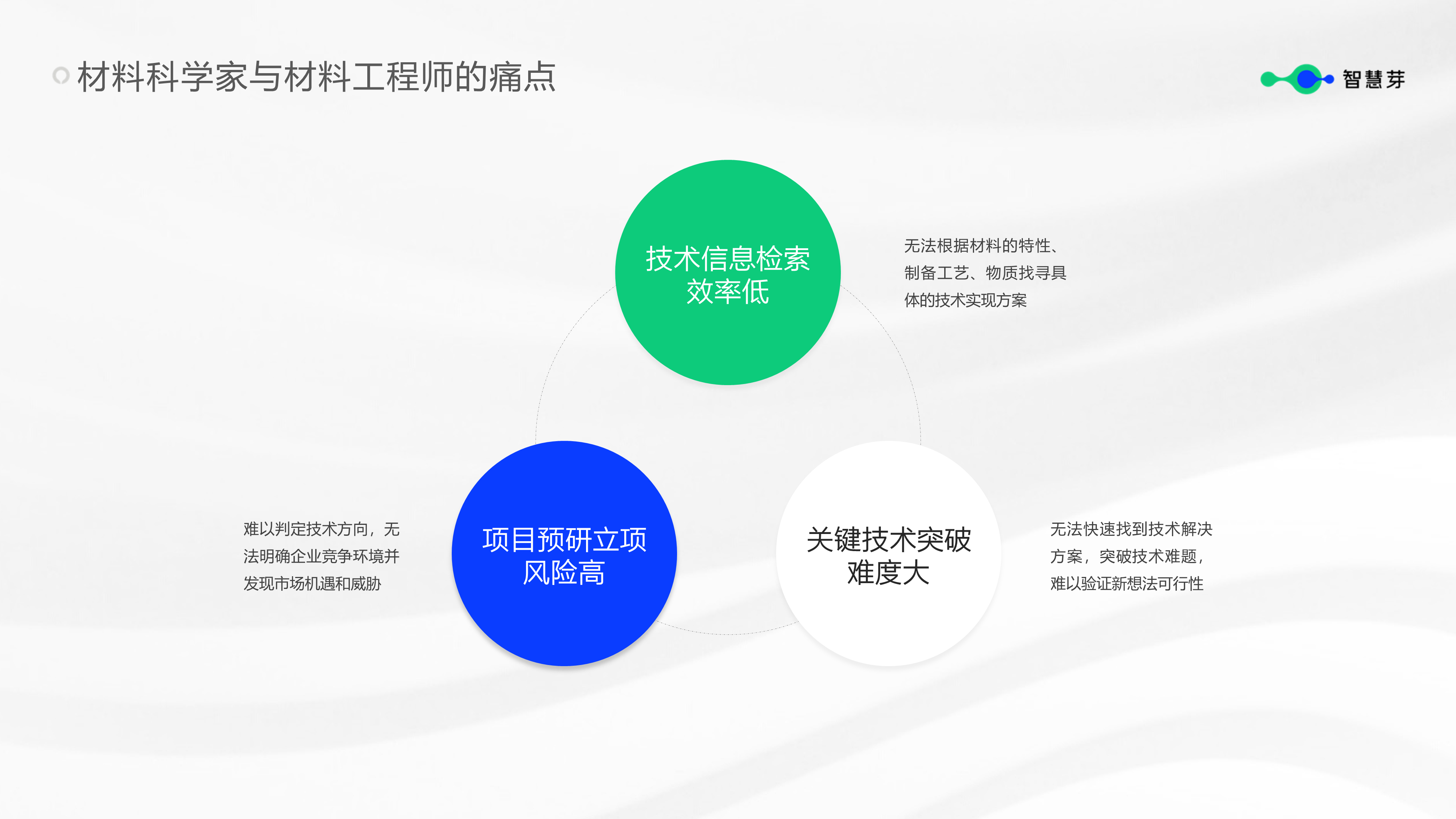 材料科学家与材料工程师的痛点

智慧芽

技术信息检索效率低

无法根据材料的特性、制备工艺、物质找寻具体的技术实现方案

难以判定技术方向，无法明确企业竞争环境并发现市场机遇和威胁

项目预研立项风险高

关键技术突破难度大

无法快速找到技术解决方案，突破技术难题，难以验证新想法可行性